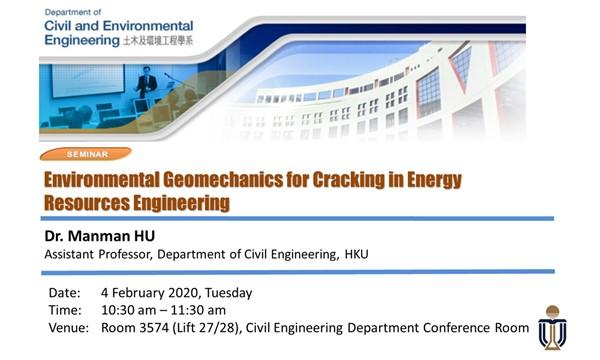 Department of
Civil and Environmental Engineering 土木及環境工程學系

SEMINAR

Environmental Geomechanics for Cracking in Energy Resources Engineering

Dr. Manman HU
Assistant Professor, Department of Civil Engineering, HKU

Date: 4 February 2020, Tuesday
Time: 10:30 am – 11:30 am
Venue: Room 3574 (Lift 27/28), Civil Engineering Department Conference Room